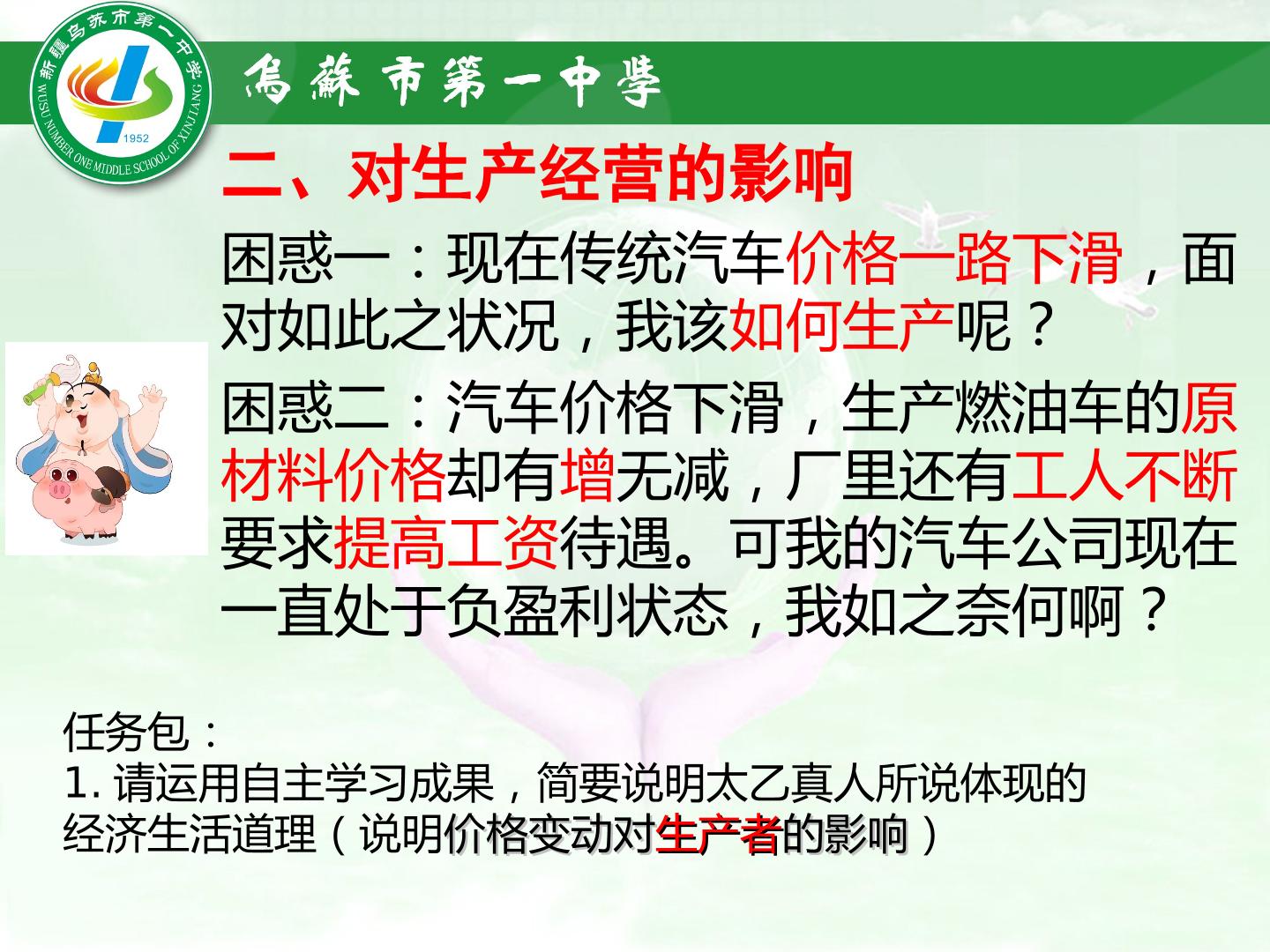 新疆乌苏市第一中学
WUSU NUMBER ONE MIDDLE SCHOOL OF XINJIANG
1952

烏蘇市第一中學

二、对生产经营的影响

困惑一：现在传统汽车价格一路下滑，面对如此之状况，我该如何生产呢？

困惑二：汽车价格下滑，生产燃油车的原材料价格却有增无减，厂里还有工人不断要求提高工资待遇。可我的汽车公司现在一直处于负盈利状态，我如之奈何啊？

任务包：
1. 请运用自主学习成果，简要说明太乙真人所说体现的经济生活道理（说明价格变动对生产者的影响）